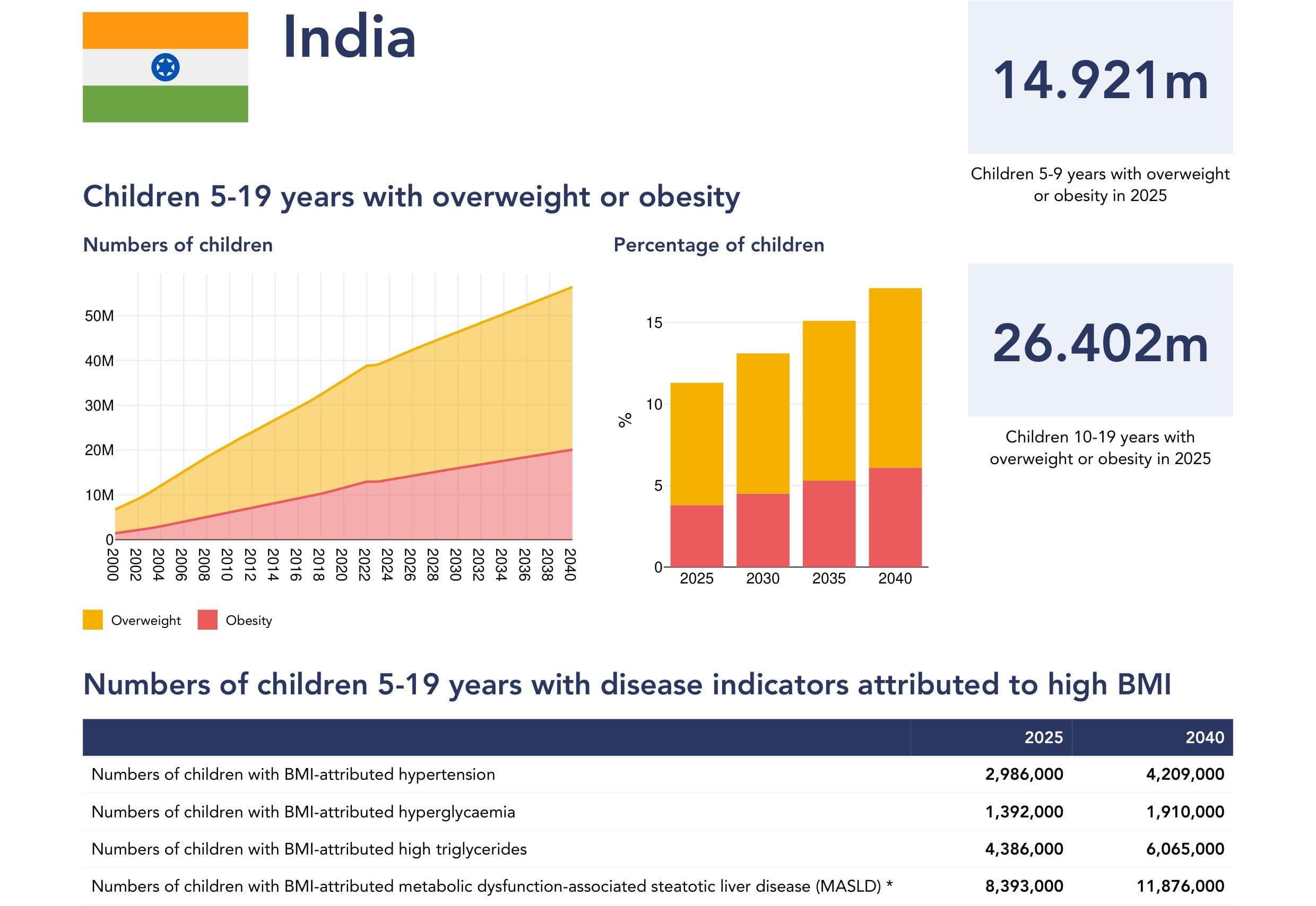 India

14.921m

Children 5-9 years with overweight or obesity in 2025

Children 5-19 years with overweight or obesity

Numbers of children

50M
40M
30M
20M
10M
0
2000 2002 2004 2006 2008 2010 2012 2014 2016 2018 2020 2022 2024 2026 2028 2030 2032 2034 2036 2038 2040

Overweight Obesity

Percentage of children

%
15
10
5
0
2025 2030 2035 2040

26.402m

Children 10-19 years with overweight or obesity in 2025

Numbers of children 5-19 years with disease indicators attributed to high BMI

| | 2025 | 2040 |
|---|---|---|
| Numbers of children with BMI-attributed hypertension | 2,986,000 | 4,209,000 |
| Numbers of children with BMI-attributed hyperglycaemia | 1,392,000 | 1,910,000 |
| Numbers of children with BMI-attributed high triglycerides | 4,386,000 | 6,065,000 |
| Numbers of children with BMI-attributed metabolic dysfunction-associated steatotic liver disease (MASLD) * | 8,393,000 | 11,876,000 |